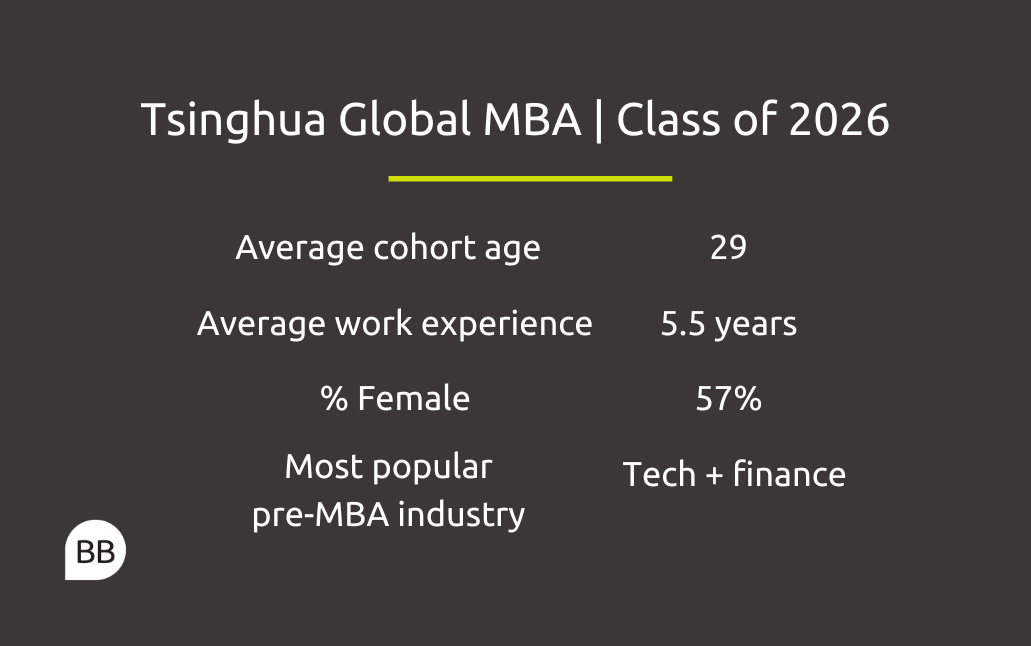 Tsinghua Global MBA | Class of 2026

| | |
|---|---|
| Average cohort age | 29 |
| Average work experience | 5.5 years |
| % Female | 57% |
| Most popular pre-MBA industry | Tech + finance |

BB